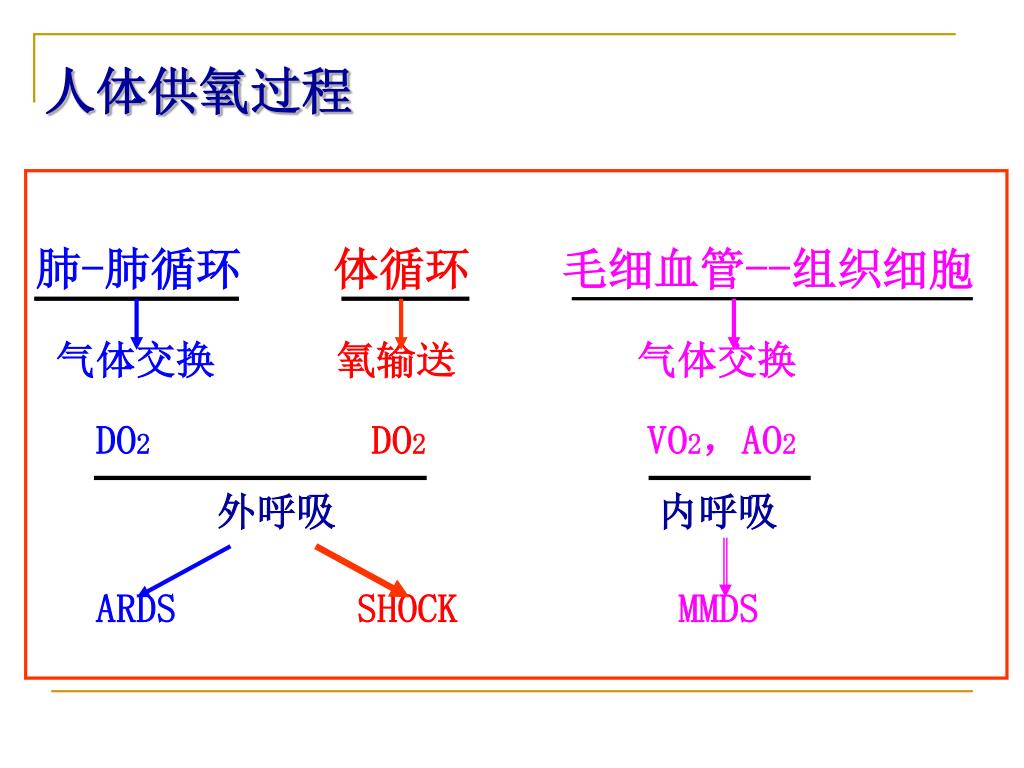 人体供氧过程

肺-肺循环　　体循环　　毛细血管--组织细胞

气体交换　　氧输送　　气体交换

$DO_2$　　$DO_2$　　$VO_2$，$AO_2$

外呼吸　　内呼吸

ARDS　　SHOCK　　MMDS